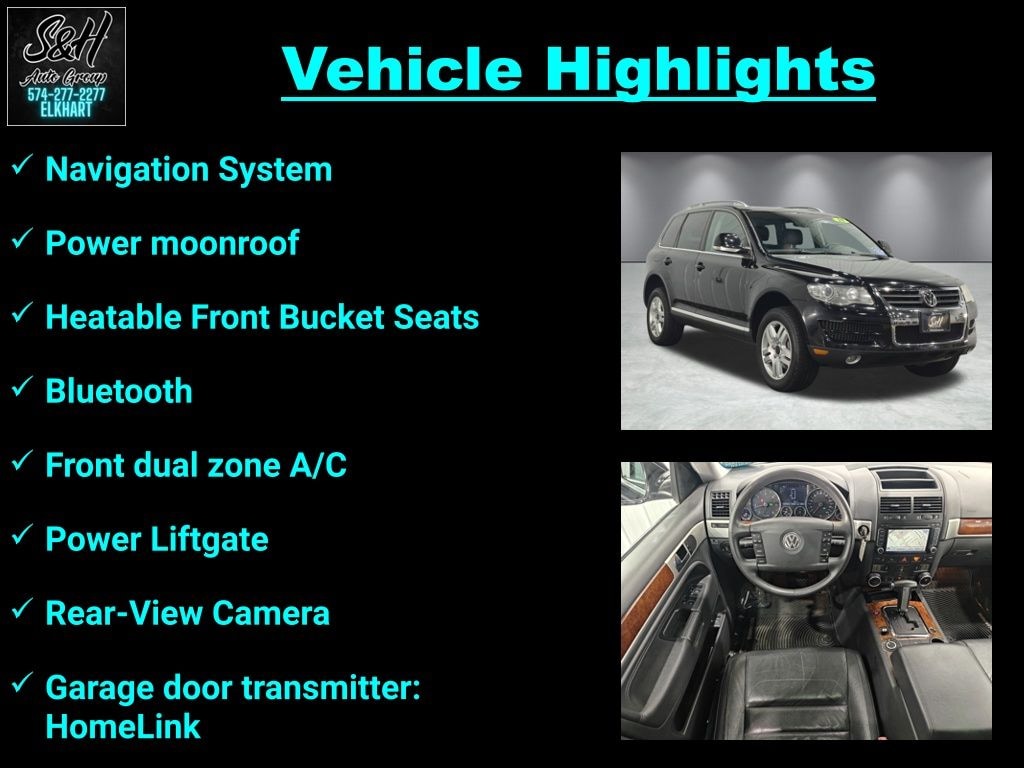 S&H
Auto Group
574-277-2277
ELKHART

Vehicle Highlights

✓ Navigation System

✓ Power moonroof

✓ Heatable Front Bucket Seats

✓ Bluetooth

✓ Front dual zone A/C

✓ Power Liftgate

✓ Rear-View Camera

✓ Garage door transmitter: HomeLink